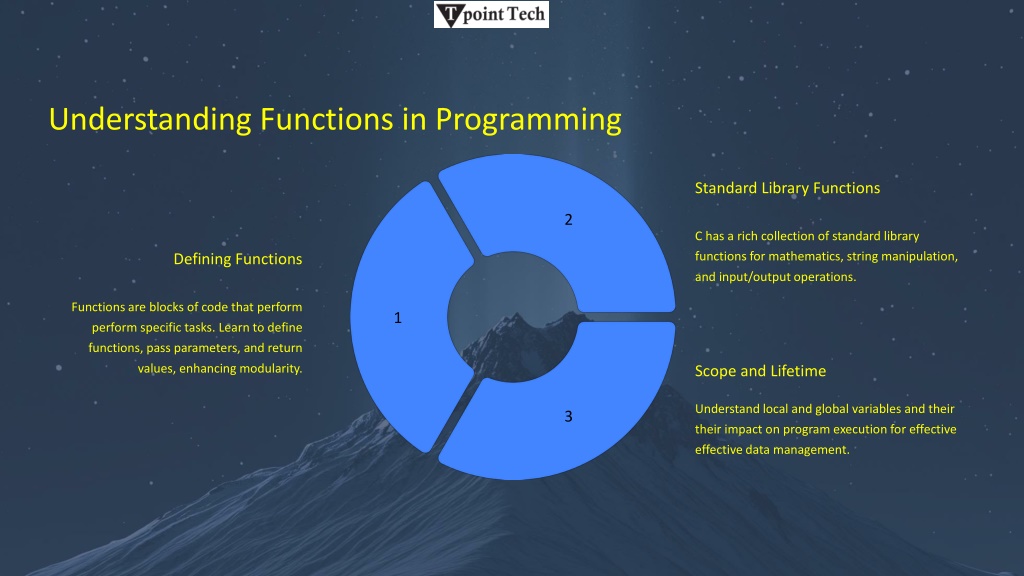 Tpoint Tech

Understanding Functions in Programming

Defining Functions

Functions are blocks of code that perform perform specific tasks. Learn to define functions, pass parameters, and return values, enhancing modularity.

1

2

3

Standard Library Functions

C has a rich collection of standard library functions for mathematics, string manipulation, and input/output operations.

Scope and Lifetime

Understand local and global variables and their their impact on program execution for effective effective data management.